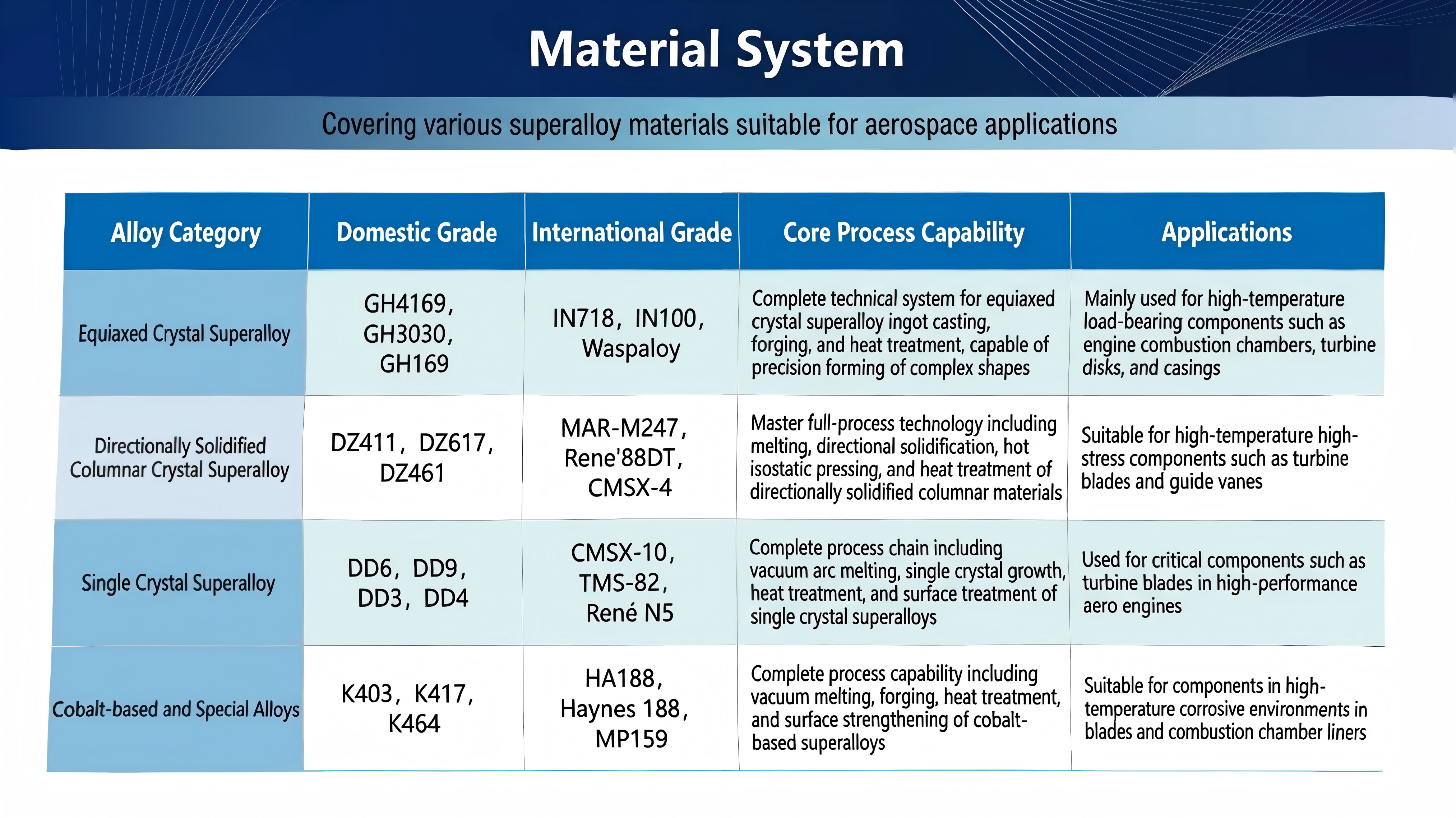 Material System

Covering various superalloy materials suitable for aerospace applications

| Alloy Category | Domestic Grade | International Grade | Core Process Capability | Applications |
|---|---|---|---|---|
| Equiaxed Crystal Superalloy | GH4169, GH3030, GH169 | IN718, IN100, Waspaloy | Complete technical system for equiaxed crystal superalloy ingot casting, forging, and heat treatment, capable of precision forming of complex shapes | Mainly used for high-temperature load-bearing components such as engine combustion chambers, turbine disks, and casings |
| Directionally Solidified Columnar Crystal Superalloy | DZ411, DZ617, DZ461 | MAR-M247, Rene'88DT, CMSX-4 | Master full-process technology including melting, directional solidification, hot isostatic pressing, and heat treatment of directionally solidified columnar materials | Suitable for high-temperature high-stress components such as turbine blades and guide vanes |
| Single Crystal Superalloy | DD6, DD9, DD3, DD4 | CMSX-10, TMS-82, René N5 | Complete process chain including vacuum arc melting, single crystal growth, heat treatment, and surface treatment of single crystal superalloys | Used for critical components such as turbine blades in high-performance aero engines |
| Cobalt-based and Special Alloys | K403, K417, K464 | HA188, Haynes 188, MP159 | Complete process capability including vacuum melting, forging, heat treatment, and surface strengthening of cobalt-based superalloys | Suitable for components in high-temperature corrosive environments in blades and combustion chamber liners |